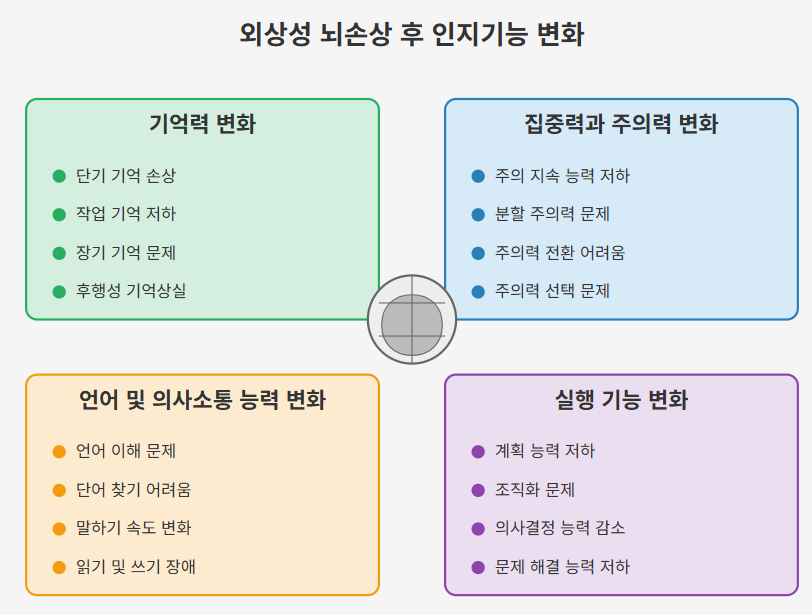 외상성 뇌손상 후 인지기능 변화

기억력 변화

단기 기억 손상

작업 기억 저하

장기 기억 문제

후행성 기억상실

집중력과 주의력 변화

주의 지속 능력 저하

분할 주의력 문제

주의력 전환 어려움

주의력 선택 문제

언어 및 의사소통 능력 변화

언어 이해 문제

단어 찾기 어려움

말하기 속도 변화

읽기 및 쓰기 장애

실행 기능 변화

계획 능력 저하

조직화 문제

의사결정 능력 감소

문제 해결 능력 저하